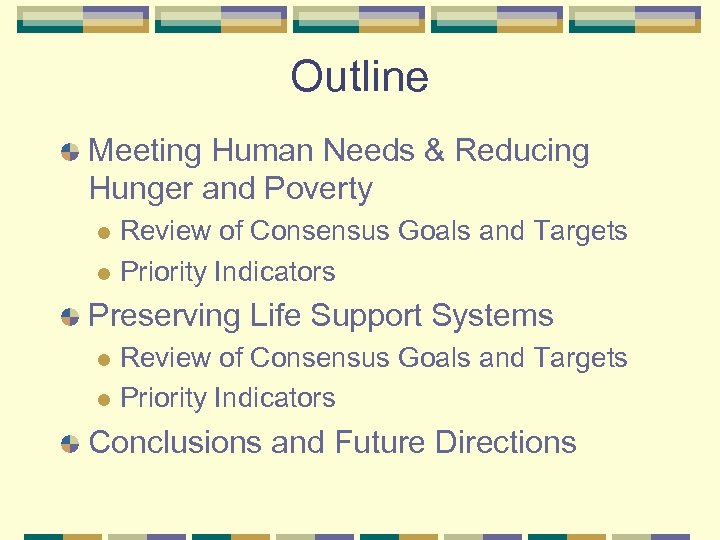 Outline

Meeting Human Needs & Reducing Hunger and Poverty

Review of Consensus Goals and Targets

Priority Indicators

Preserving Life Support Systems

Review of Consensus Goals and Targets

Priority Indicators

Conclusions and Future Directions